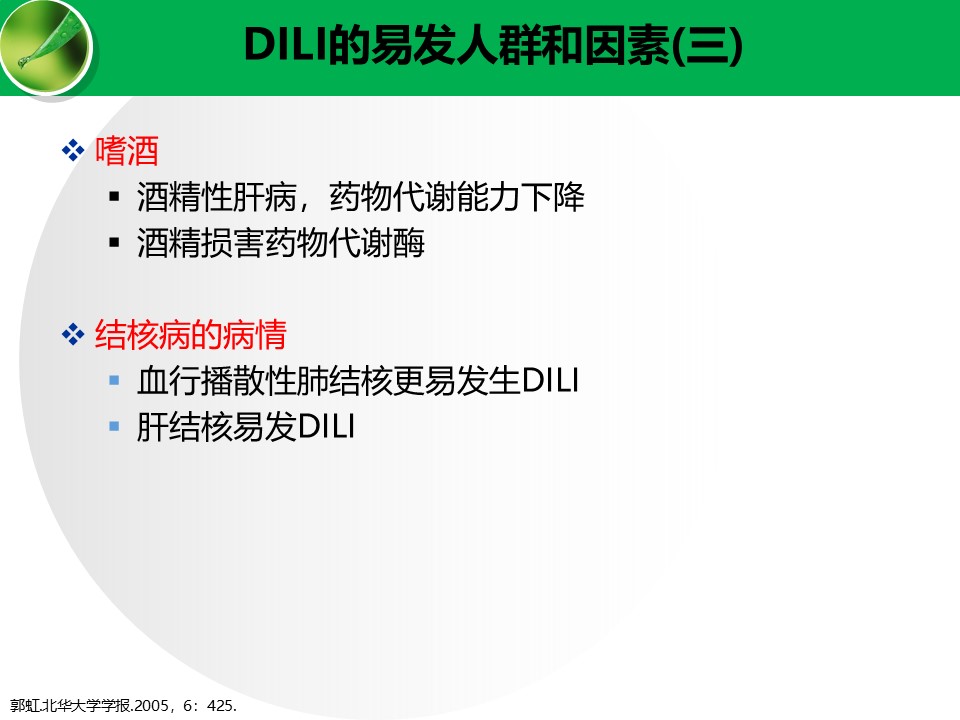 DILI的易发人群和因素(三)

❖ 嗜酒
▪ 酒精性肝病，药物代谢能力下降
▪ 酒精损害药物代谢酶

❖ 结核病的病情
▪ 血行播散性肺结核更易发生DILI
▪ 肝结核易发DILI

郭虹.北华大学学报.2005，6：425.